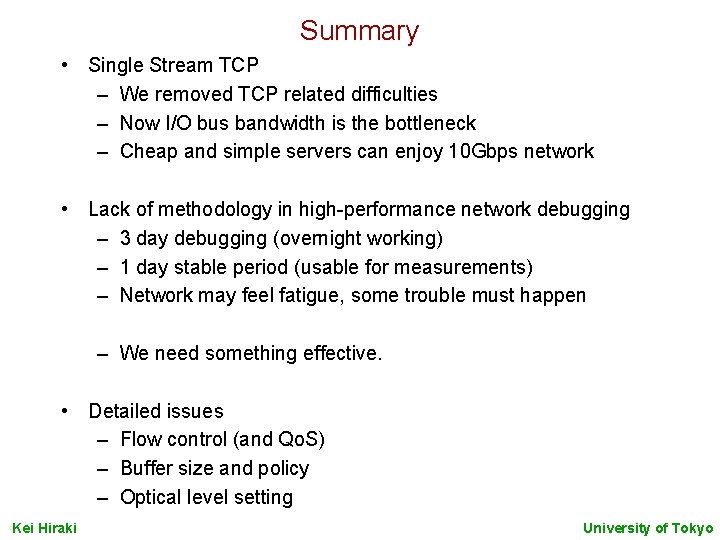 Summary

• Single Stream TCP
– We removed TCP related difficulties
– Now I/O bus bandwidth is the bottleneck
– Cheap and simple servers can enjoy 10Gbps network

• Lack of methodology in high-performance network debugging
– 3 day debugging (overnight working)
– 1 day stable period (usable for measurements)
– Network may feel fatigue, some trouble must happen

– We need something effective.

• Detailed issues
– Flow control (and QoS)
– Buffer size and policy
– Optical level setting

Kei Hiraki

University of Tokyo